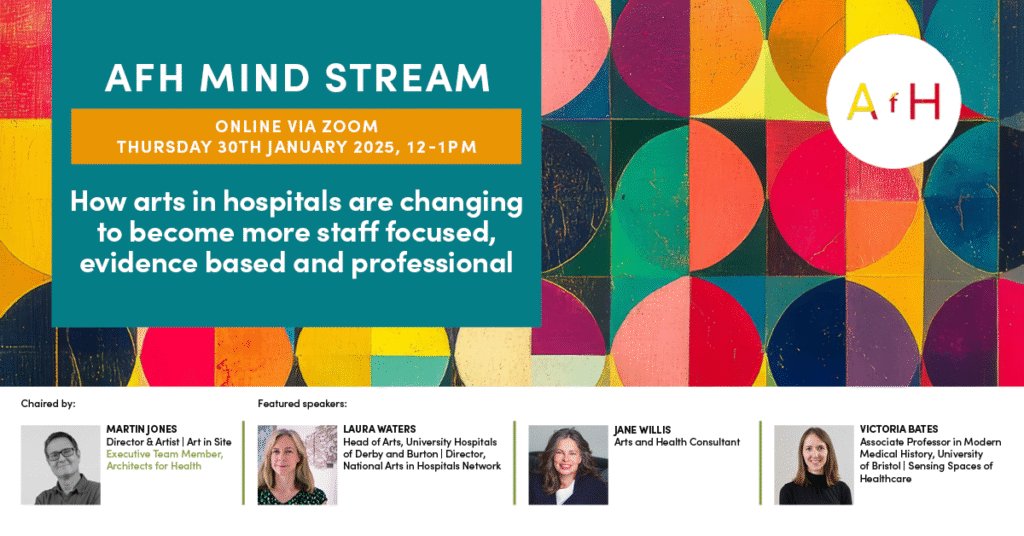 AFH MIND STREAM

ONLINE VIA ZOOM
THURSDAY 30TH JANUARY 2025, 12-1PM

How arts in hospitals are changing to become more staff focused, evidence based and professional

AfH

Chaired by:

MARTIN JONES
Director & Artist | Art in Site
Executive Team Member, Architects for Health

Featured speakers:

LAURA WATERS
Head of Arts, University Hospitals of Derby and Burton | Director, National Arts in Hospitals Network

JANE WILLIS
Arts and Health Consultant

VICTORIA BATES
Associate Professor in Modern Medical History, University of Bristol | Sensing Spaces of Healthcare